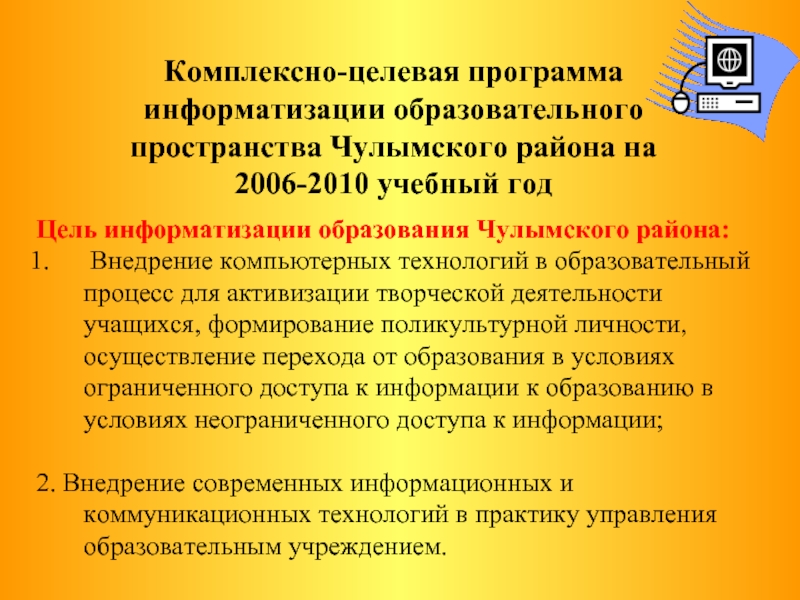 Комплексно-целевая программа информатизации образовательного пространства Чулымского района на 2006-2010 учебный год

Цель информатизации образования Чулымского района:

1. Внедрение компьютерных технологий в образовательный процесс для активизации творческой деятельности учащихся, формирование поликультурной личности, осуществление перехода от образования в условиях ограниченного доступа к информации к образованию в условиях неограниченного доступа к информации;

2. Внедрение современных информационных и коммуникационных технологий в практику управления образовательным учреждением.